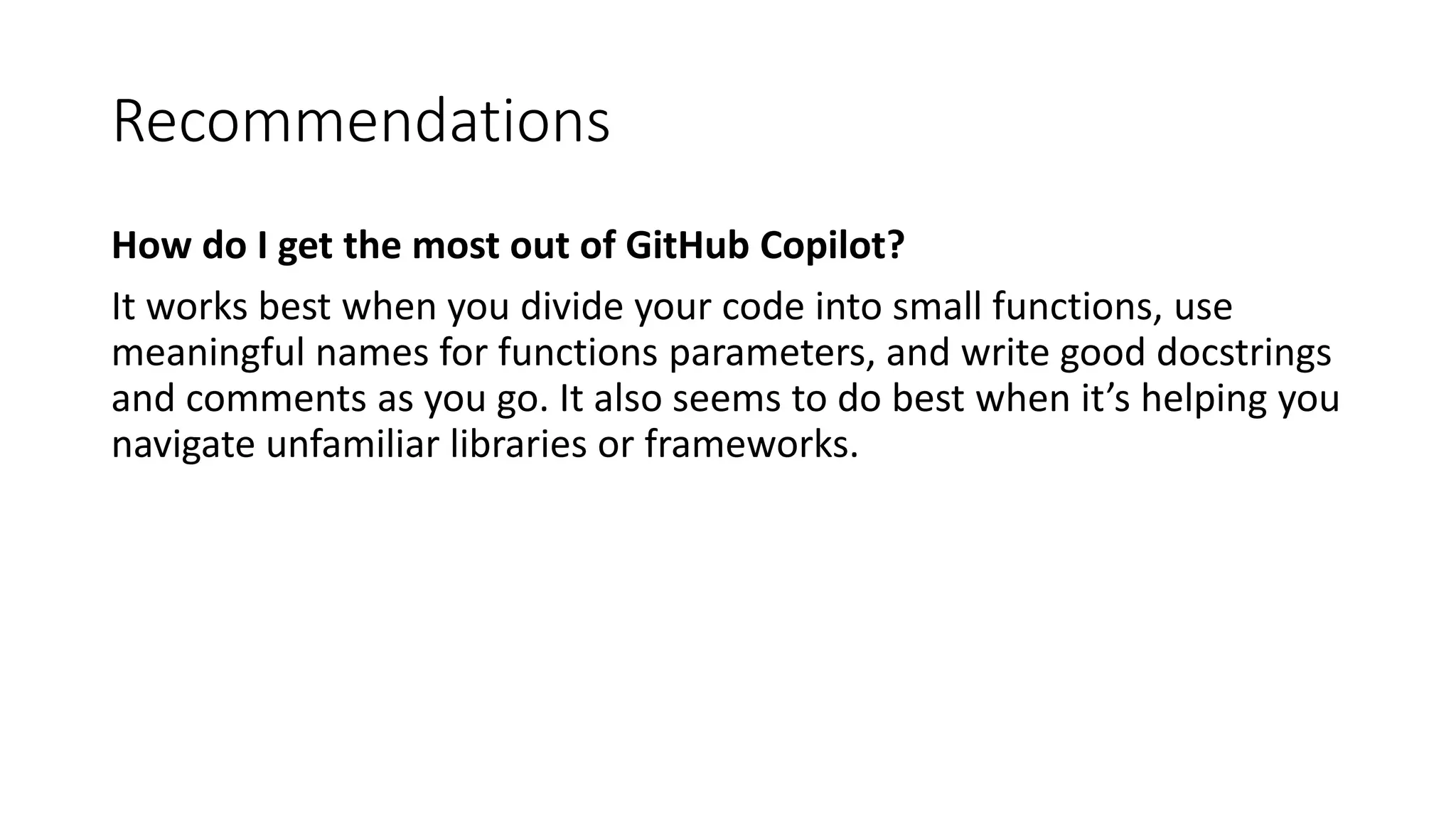 Recommendations

How do I get the most out of GitHub Copilot?

It works best when you divide your code into small functions, use meaningful names for functions parameters, and write good docstrings and comments as you go. It also seems to do best when it’s helping you navigate unfamiliar libraries or frameworks.